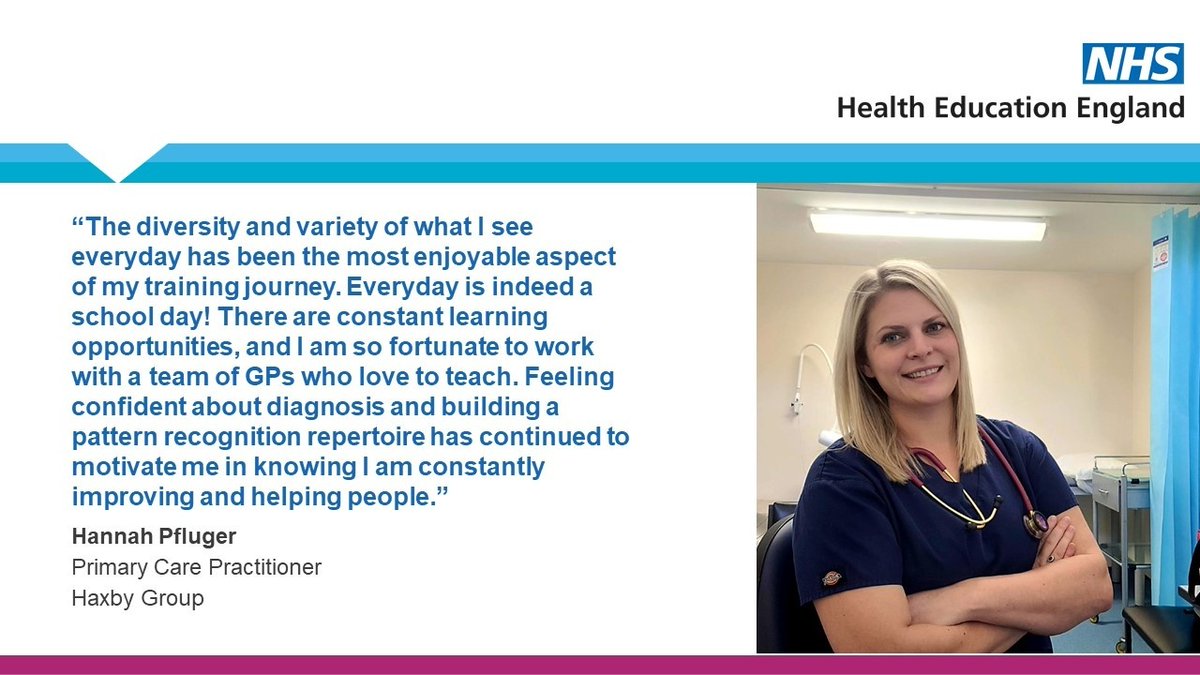 NHS
Health Education England

“The diversity and variety of what I see everyday has been the most enjoyable aspect of my training journey. Everyday is indeed a school day! There are constant learning opportunities, and I am so fortunate to work with a team of GPs who love to teach. Feeling confident about diagnosis and building a pattern recognition repertoire has continued to motivate me in knowing I am constantly improving and helping people.”

Hannah Pfluger
Primary Care Practitioner
Haxby Group